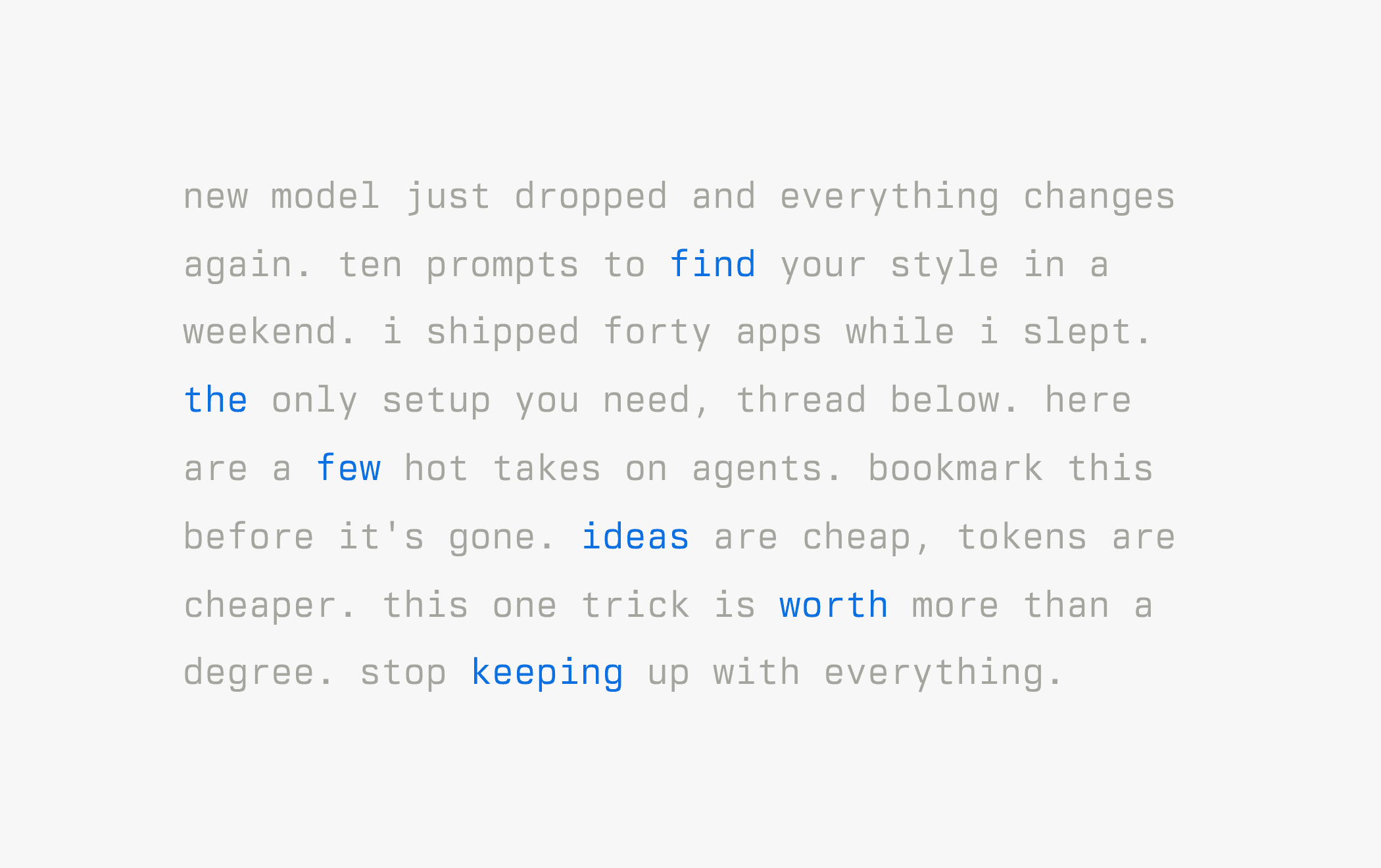 new model just dropped and everything changes again. ten prompts to find your style in a weekend. i shipped forty apps while i slept. the only setup you need, thread below. here are a few hot takes on agents. bookmark this before it's gone. ideas are cheap, tokens are cheaper. this one trick is worth more than a degree. stop keeping up with everything.